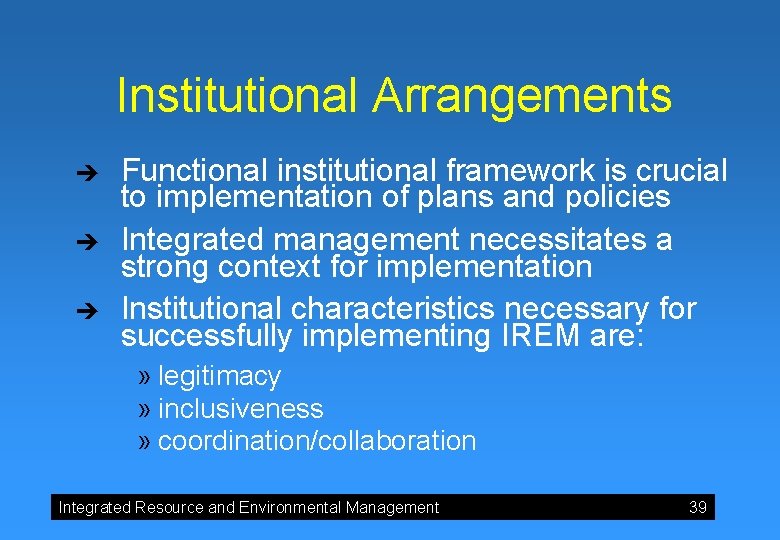 Institutional Arrangements

➔ Functional institutional framework is crucial to implementation of plans and policies

➔ Integrated management necessitates a strong context for implementation

➔ Institutional characteristics necessary for successfully implementing IREM are:

» legitimacy
» inclusiveness
» coordination/collaboration

Integrated Resource and Environmental Management 39